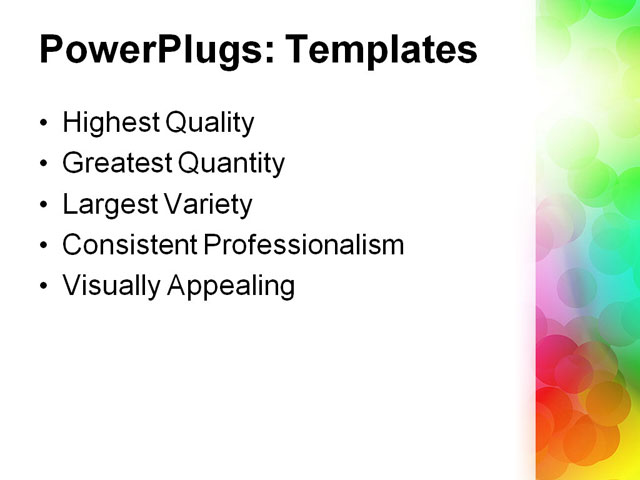 PowerPlugs: Templates

• Highest Quality
• Greatest Quantity
• Largest Variety
• Consistent Professionalism
• Visually Appealing